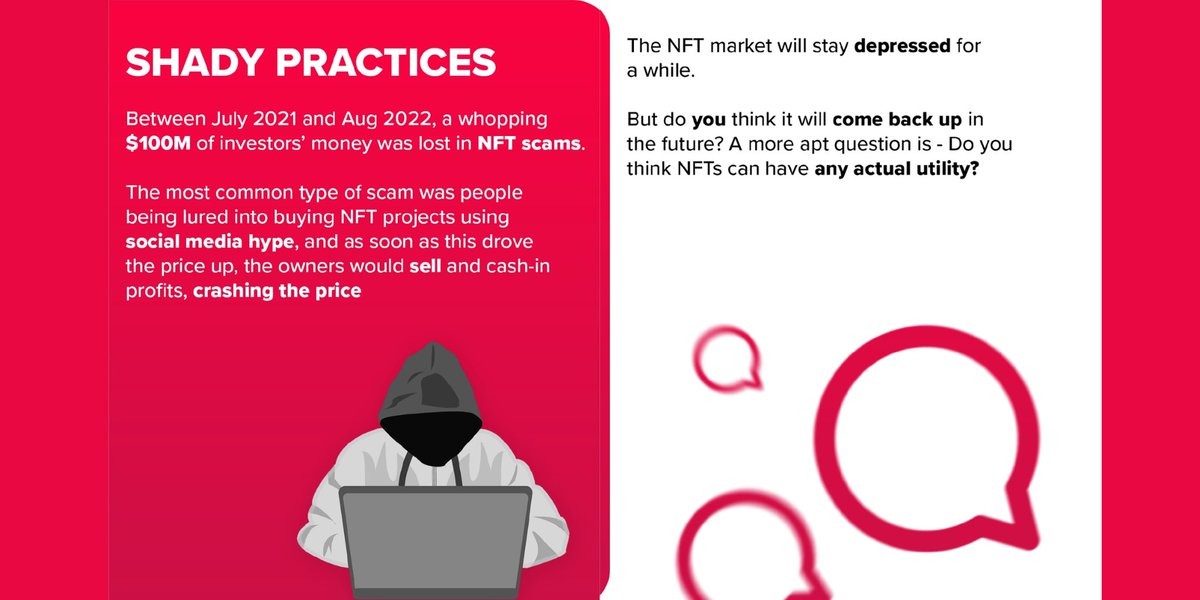 SHADY PRACTICES

Between July 2021 and Aug 2022, a whopping $100M of investors' money was lost in NFT scams.

The most common type of scam was people being lured into buying NFT projects using social media hype, and as soon as this drove the price up, the owners would sell and cash-in profits, crashing the price

The NFT market will stay depressed for a while.

But do you think it will come back up in the future? A more apt question is - Do you think NFTs can have any actual utility?